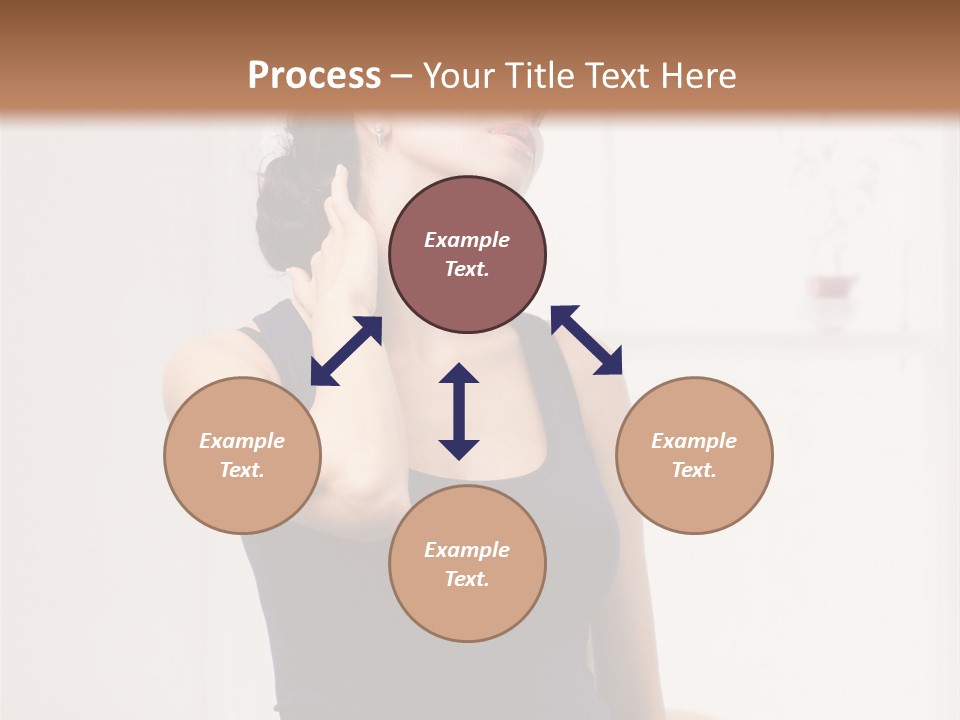 Process – Your Title Text Here

Example Text.

Example Text.

Example Text.

Example Text.